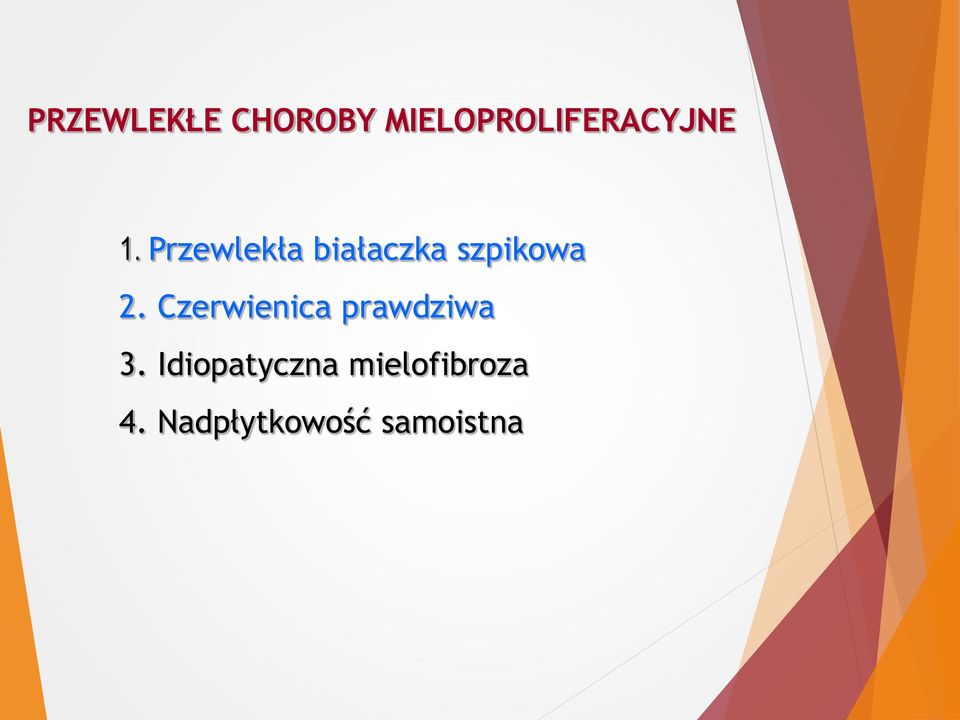 PRZEWLEKŁE CHOROBY MIELOPROLIFERACYJNE

1. Przewlekła białaczka szpikowa
2. Czerwienica prawdziwa
3. Idiopatyczna mielofibroza
4. Nadpłytkowość samoistna